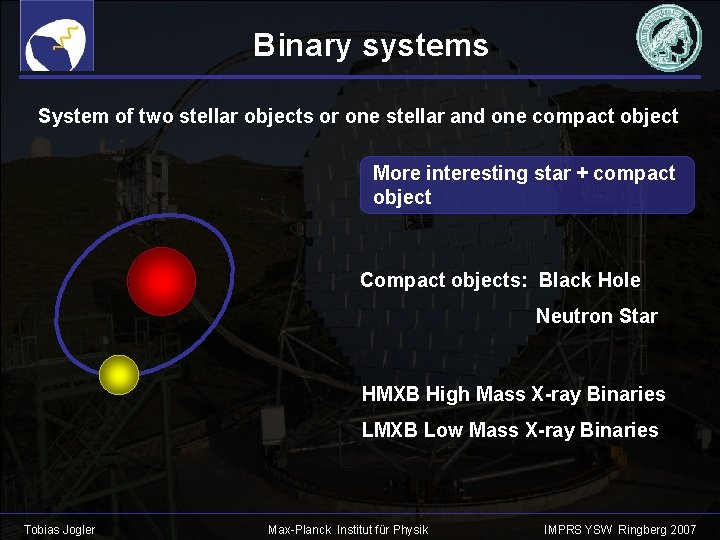 Binary systems

System of two stellar objects or one stellar and one compact object

More interesting star + compact object

Compact objects: Black Hole

Neutron Star

HMXB High Mass X-ray Binaries

LMXB Low Mass X-ray Binaries

Tobias Jogler

Max-Planck Institut für Physik

IMPRS YSW Ringberg 2007